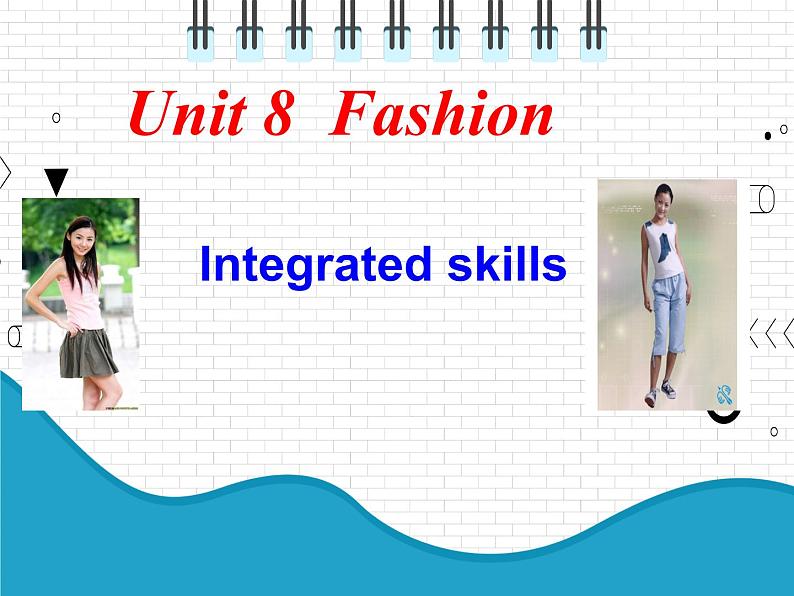 Unit 8  Fashion

Integrated skills